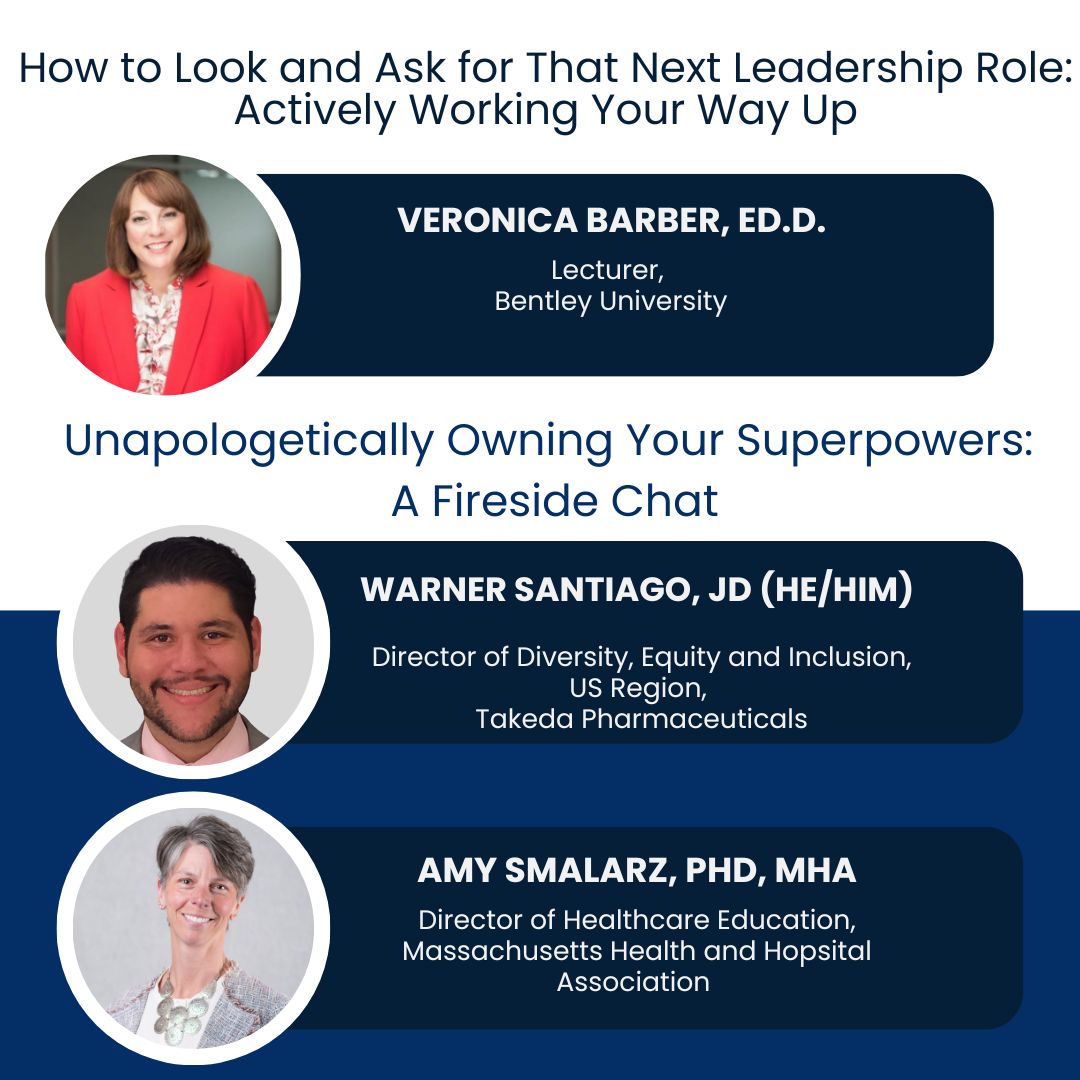 How to Look and Ask for That Next Leadership Role: Actively Working Your Way Up

VERONICA BARBER, ED.D.

Lecturer, Bentley University

Unapologetically Owning Your Superpowers: A Fireside Chat

WARNER SANTIAGO, JD (HE/HIM)

Director of Diversity, Equity and Inclusion, US Region, Takeda Pharmaceuticals

AMY SMALARZ, PHD, MHA

Director of Healthcare Education, Massachusetts Health and Hopsital Association